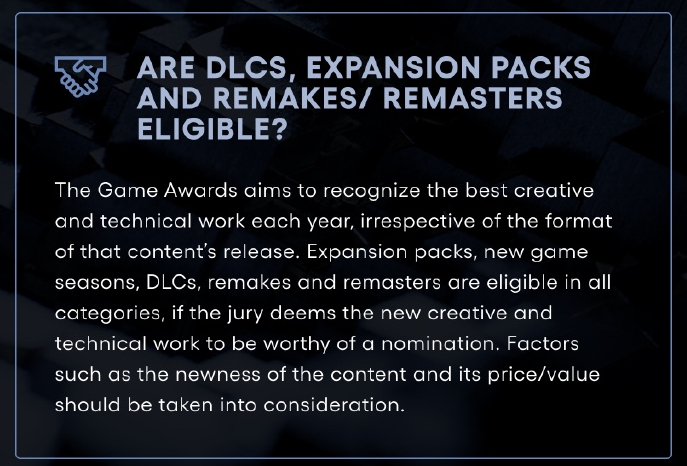 ARE DLCS, EXPANSION PACKS AND REMAKES/ REMASTERS ELIGIBLE?

The Game Awards aims to recognize the best creative and technical work each year, irrespective of the format of that content's release. Expansion packs, new game seasons, DLCs, remakes and remasters are eligible in all categories, if the jury deems the new creative and technical work to be worthy of a nomination. Factors such as the newness of the content and its price/value should be taken into consideration.